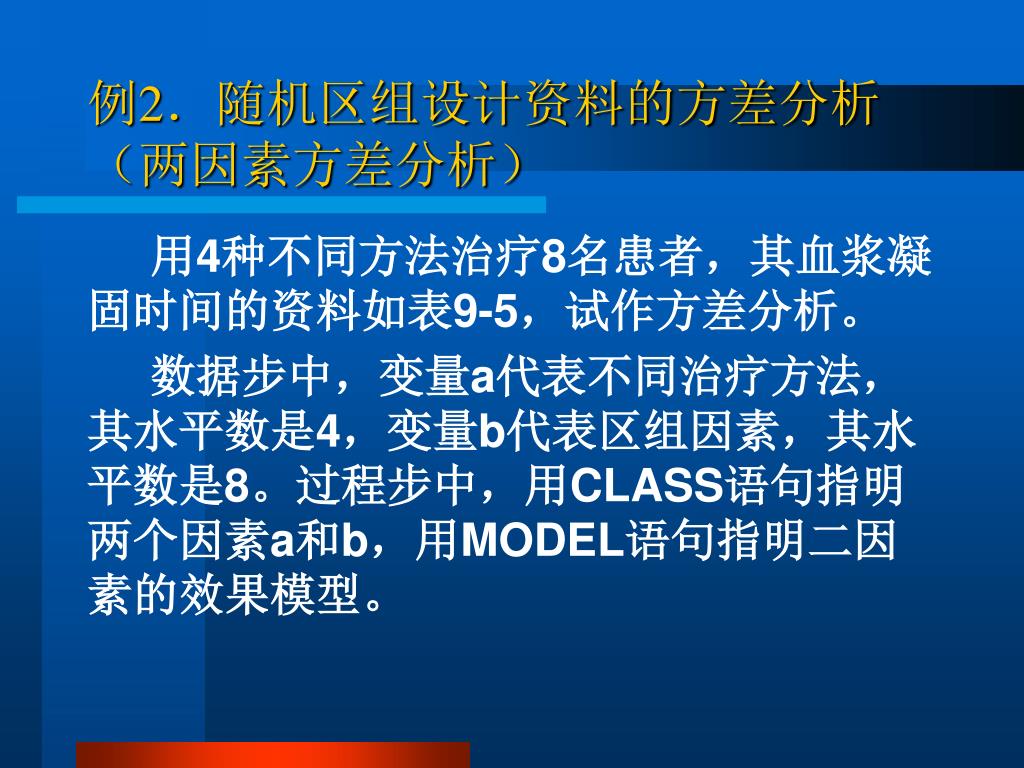 例2．随机区组设计资料的方差分析（两因素方差分析）

用4种不同方法治疗8名患者，其血浆凝固时间的资料如表9-5，试作方差分析。

数据步中，变量a代表不同治疗方法，其水平数是4，变量b代表区组因素，其水平数是8。过程步中，用CLASS语句指明两个因素a和b，用MODEL语句指明二因素的效果模型。